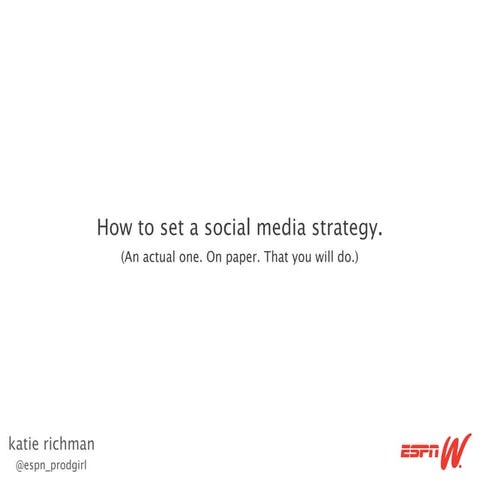 How to set a social media strategy.
(An actual one. On paper. That you will do.)

katie richman
@espn_prodgirl

ESPN W.